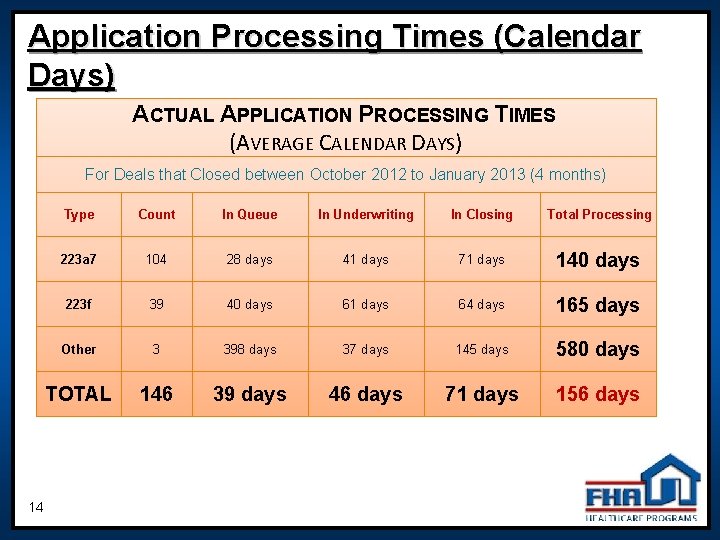 Application Processing Times (Calendar Days)

ACTUAL APPLICATION PROCESSING TIMES
(AVERAGE CALENDAR DAYS)

For Deals that Closed between October 2012 to January 2013 (4 months)

| Type | Count | In Queue | In Underwriting | In Closing | Total Processing |
|---|---|---|---|---|---|
| 223a7 | 104 | 28 days | 41 days | 71 days | 140 days |
| 223f | 39 | 40 days | 61 days | 64 days | 165 days |
| Other | 3 | 398 days | 37 days | 145 days | 580 days |
| TOTAL | 146 | 39 days | 46 days | 71 days | 156 days |

14

FHA
HEALTHCARE PROGRAMS